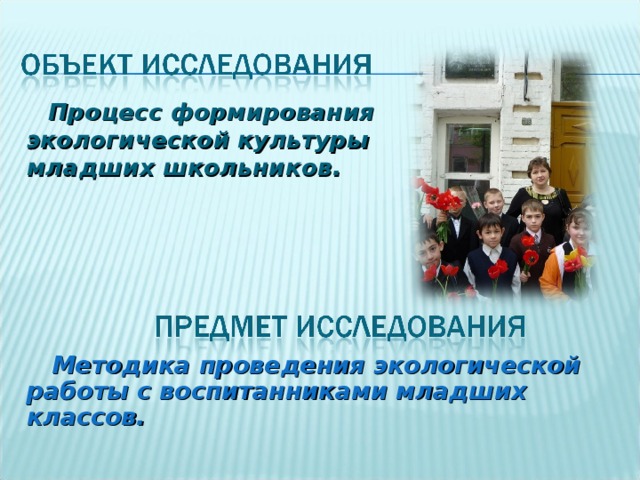 ОБЪЕКТ ИССЛЕДОВАНИЯ

Процесс формирования экологической культуры младших школьников.

ПРЕДМЕТ ИССЛЕДОВАНИЯ

Методика проведения экологической работы с воспитанниками младших классов.